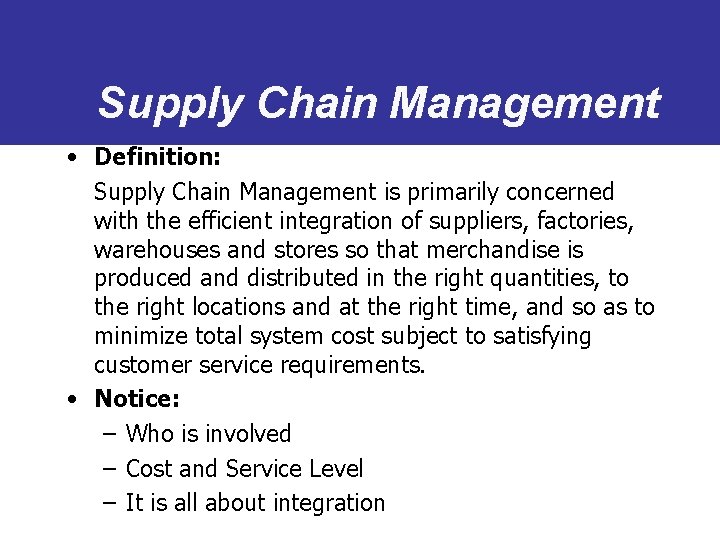 Supply Chain Management

• Definition:

Supply Chain Management is primarily concerned with the efficient integration of suppliers, factories, warehouses and stores so that merchandise is produced and distributed in the right quantities, to the right locations and at the right time, and so as to minimize total system cost subject to satisfying customer service requirements.

• Notice:

– Who is involved

– Cost and Service Level

– It is all about integration